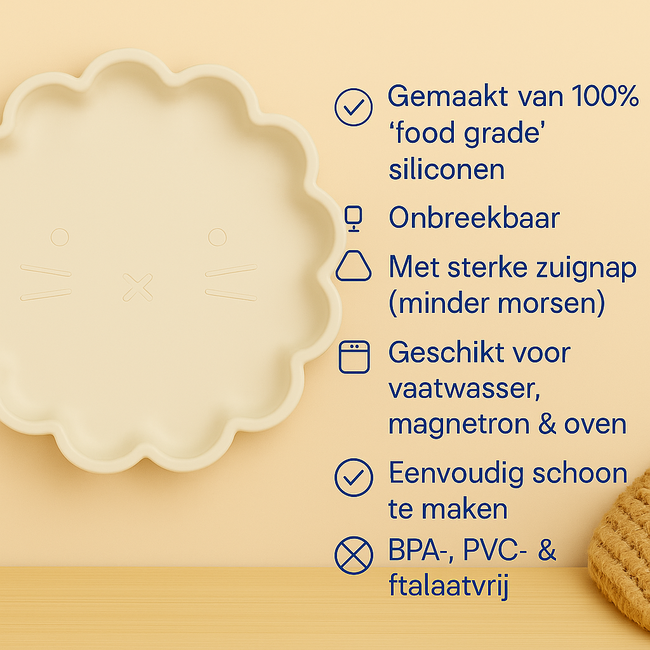 Gemaakt van 100% ‘food grade’ siliconen

Onbreekbaar

Met sterke zuignap (minder morsen)

Geschikt voor vaatwasser, magnetron & oven

Eenvoudig schoon te maken

BPA-, PVC- & ftalaatvrij